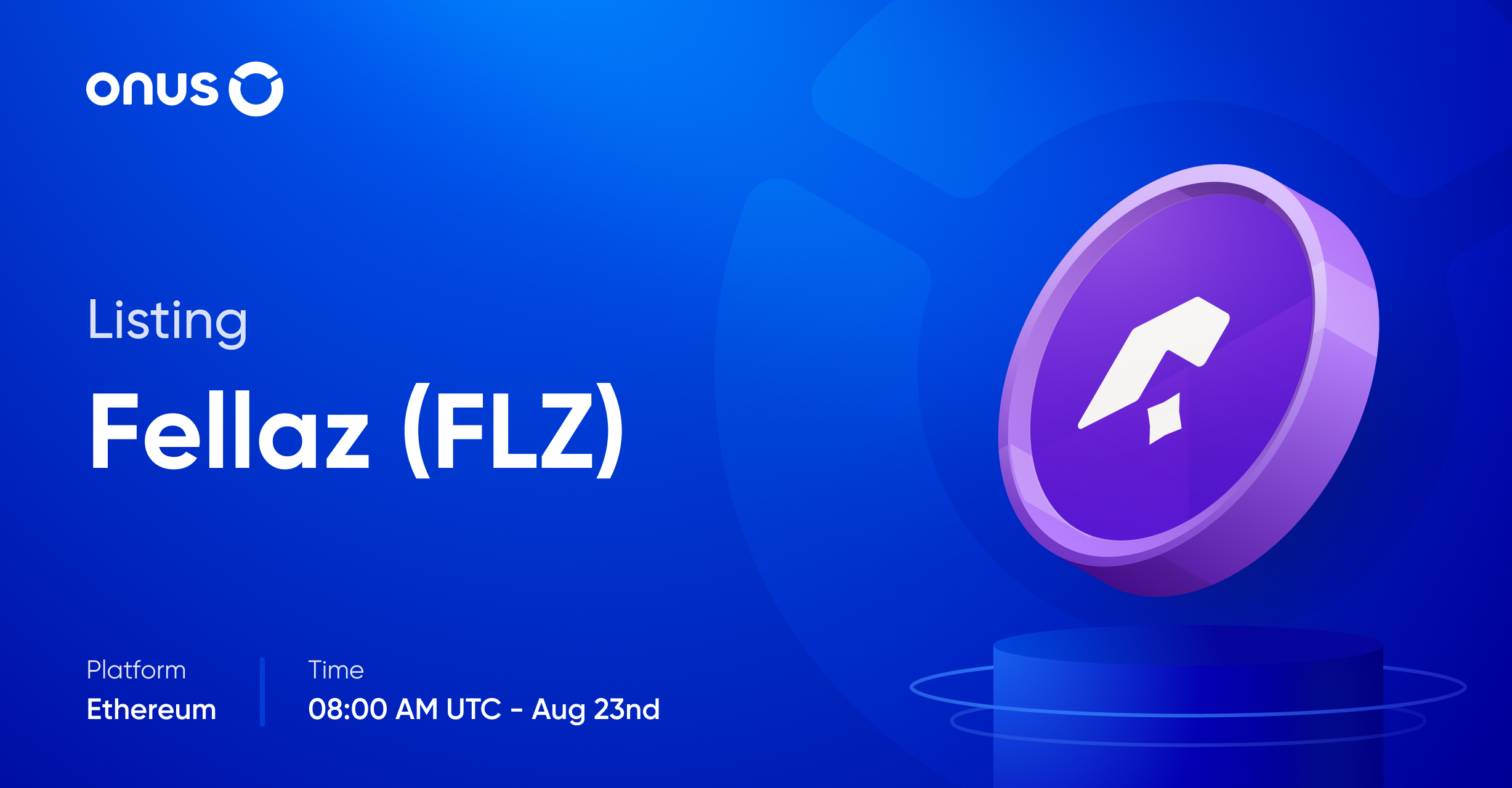 onus

Listing

Fellaz (FLZ)

Platform
Ethereum

Time
08:00 AM UTC - Aug 23nd